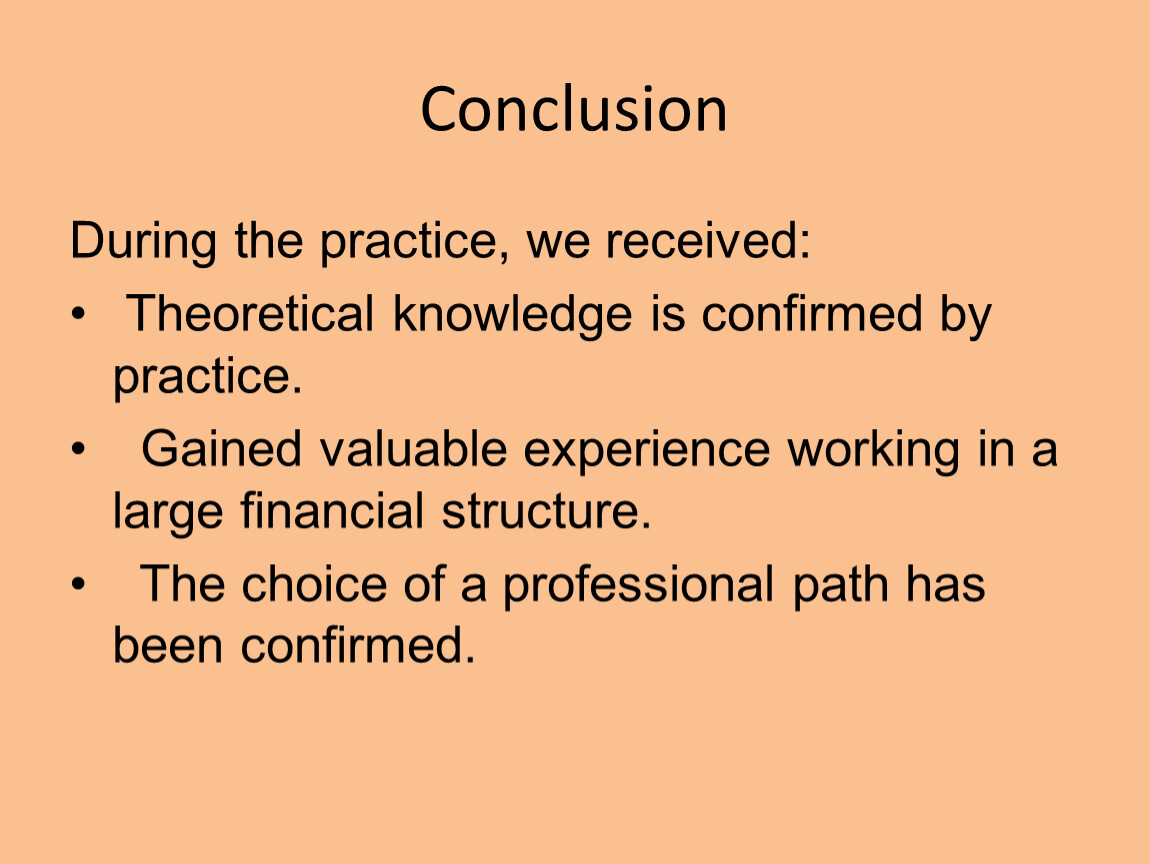 Conclusion

During the practice, we received:
• Theoretical knowledge is confirmed by practice.
• Gained valuable experience working in a large financial structure.
• The choice of a professional path has been confirmed.